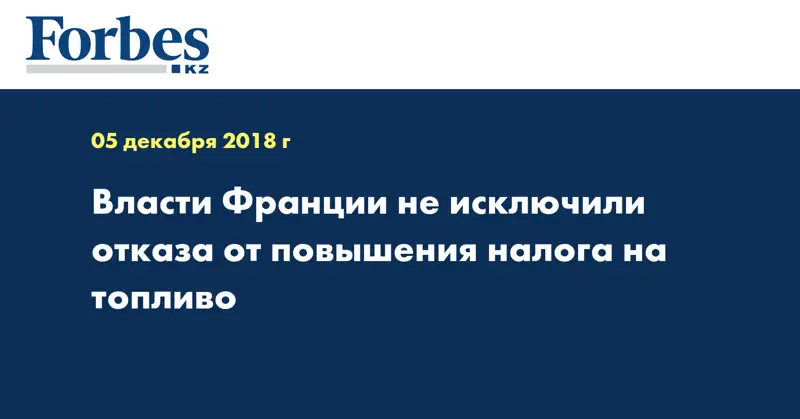 Forbes
KZ

05 декабря 2018 г

Власти Франции не исключили отказа от повышения налога на топливо